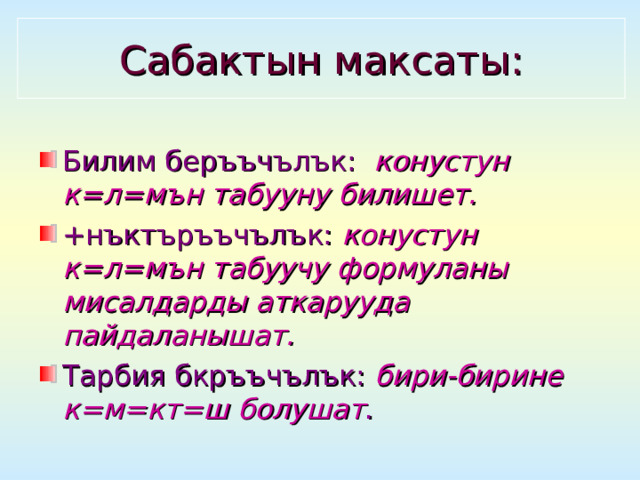 Сабактын максаты:

Билим беръъчълък: конустун к=л=мън табууну билишет.

+нъктъръъчълък: конустун к=л=мън табуучу формуланы мисалдарды аткарууда пайдаланышат.

Тарбия бкръъчълък: бири-бирине к=м=кт=ш болушат.